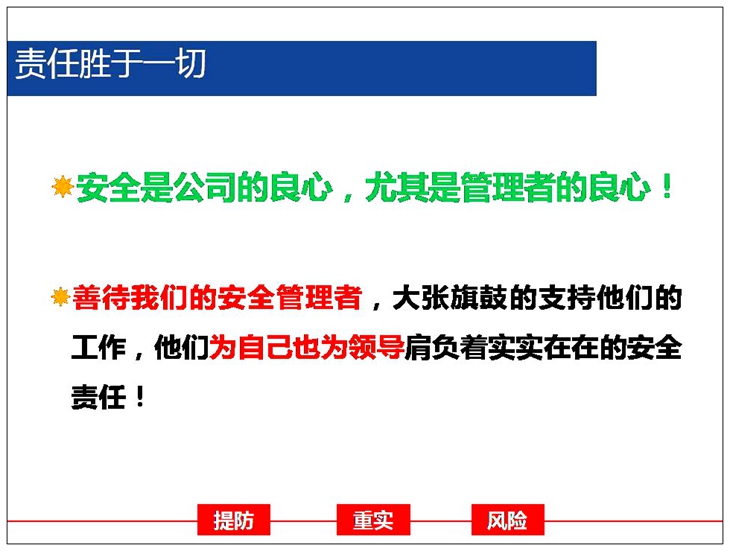 责任胜于一切

安全是公司的良心，尤其是管理者的良心！

善待我们的安全管理者，大张旗鼓的支持他们的工作，他们为自己也为领导肩负着实实在在的安全责任！

提防 重实 风险